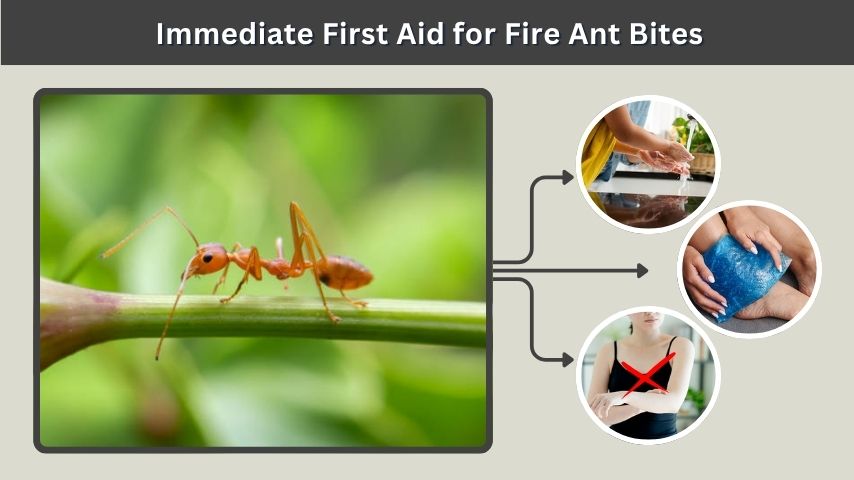 Immediate First Aid for Fire Ant Bites